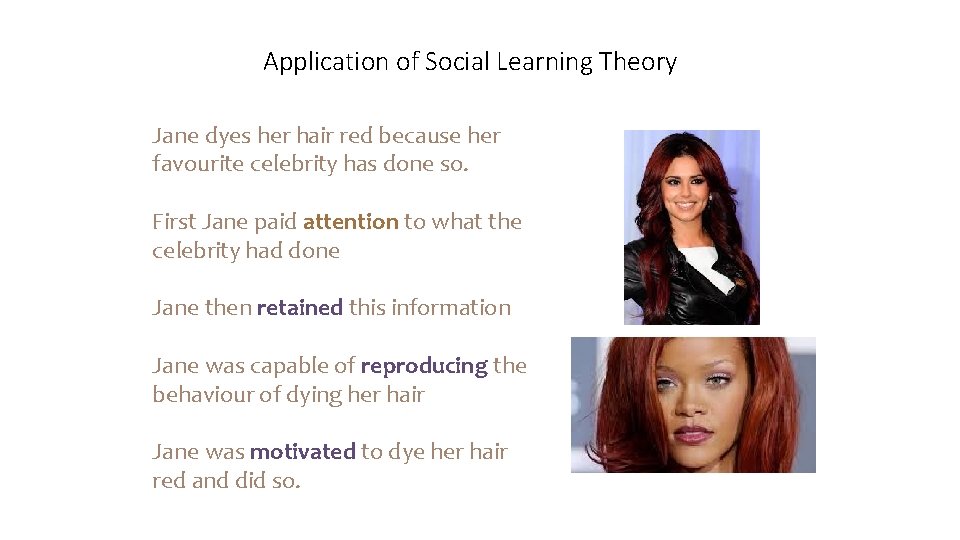 Application of Social Learning Theory

Jane dyes her hair red because her favourite celebrity has done so.

First Jane paid attention to what the celebrity had done

Jane then retained this information

Jane was capable of reproducing the behaviour of dying her hair

Jane was motivated to dye her hair red and did so.